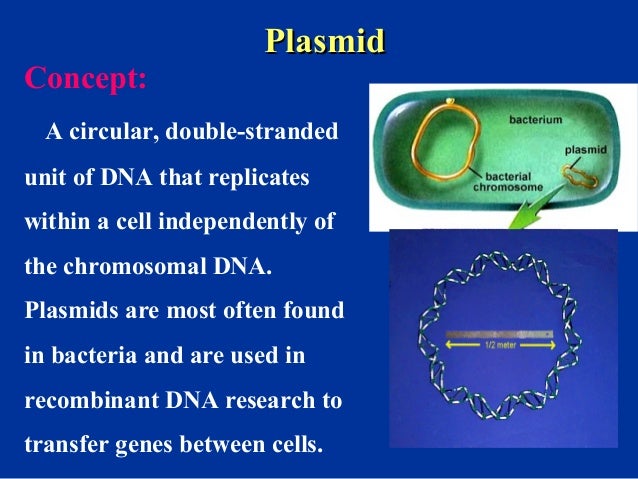 Plasmid

Concept:

A circular, double-stranded unit of DNA that replicates within a cell independently of the chromosomal DNA. Plasmids are most often found in bacteria and are used in recombinant DNA research to transfer genes between cells.

bacterium

plasmid

bacterial chromosome

1/2 meter